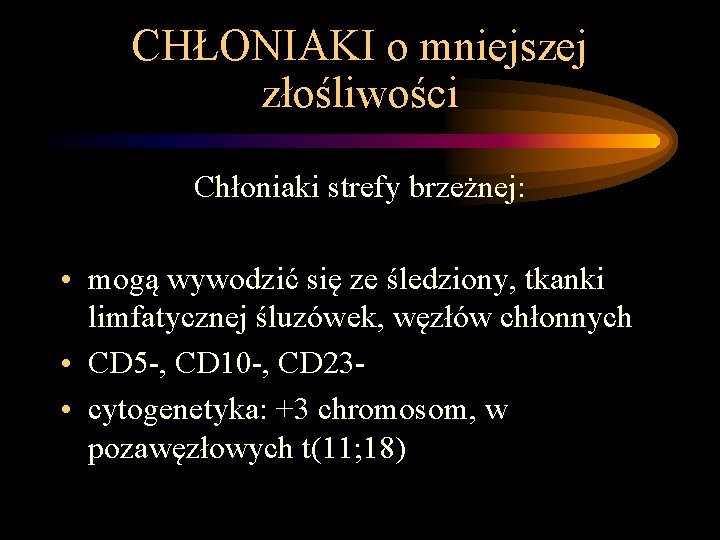 CHŁONIAKI o mniejszej złośliwości

Chłoniaki strefy brzeżnej:

• mogą wywodzić się ze śledziony, tkanki limfatycznej śluzówek, węzłów chłonnych
• CD5-, CD10-, CD23-
• cytogenetyka: +3 chromosom, w pozawęzłowych t(11;18)